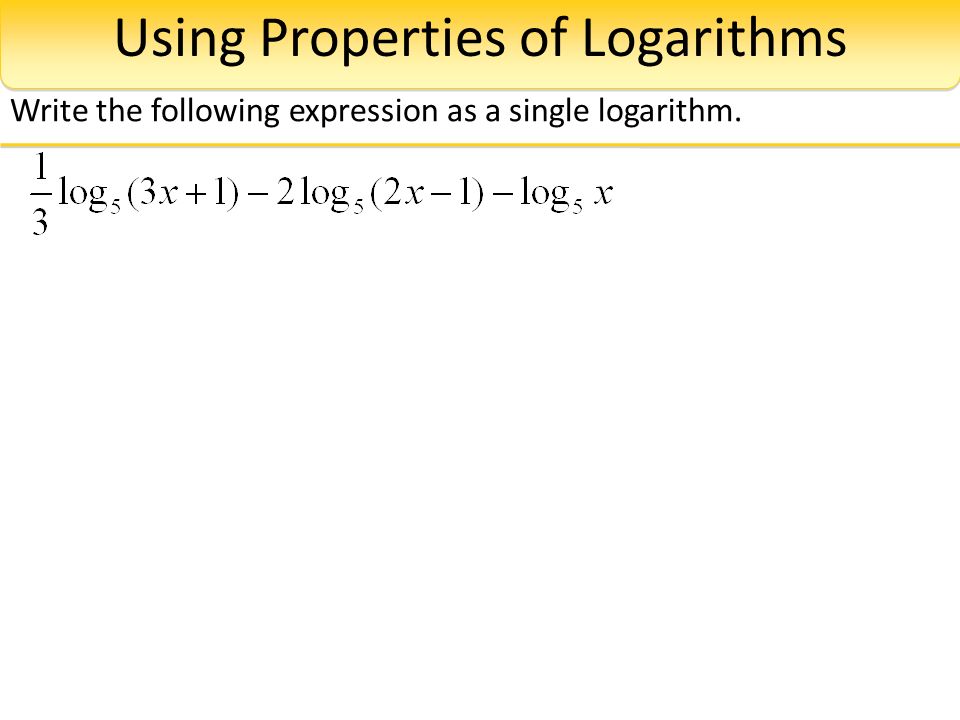 Using Properties of Logarithms

Write the following expression as a single logarithm.

$\frac{1}{3}\log_5(3x+1)-2\log_5(2x-1)-\log_5 x$